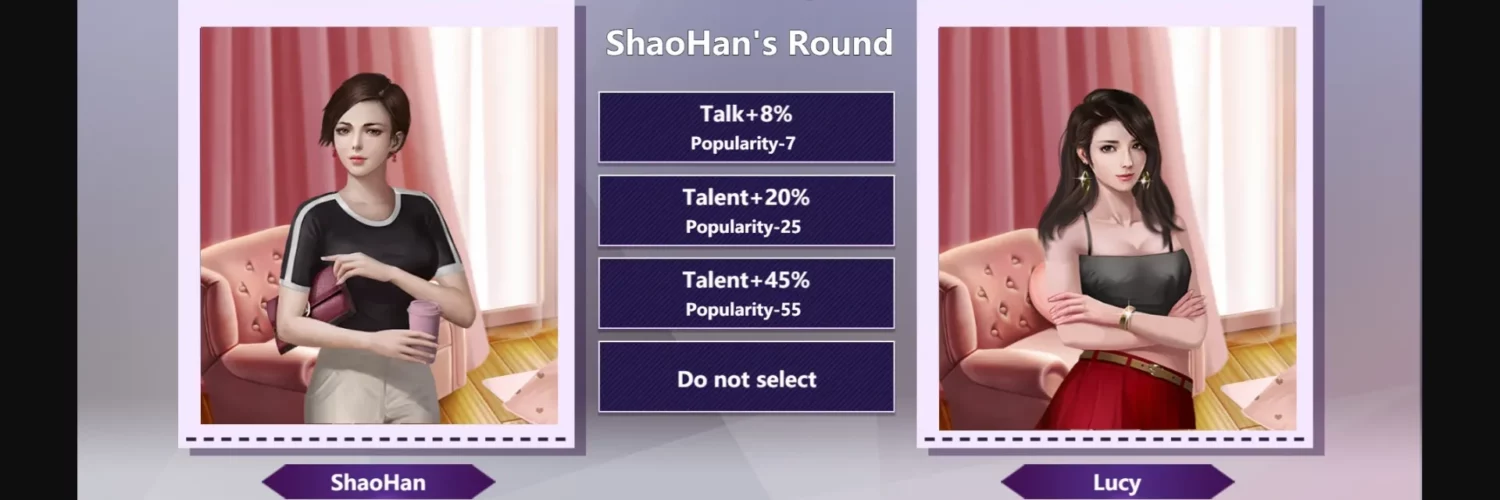 ShaoHan's Round

Talk+8%
Popularity-7

Talent+20%
Popularity-25

Talent+45%
Popularity-55

Do not select

ShaoHan

Lucy